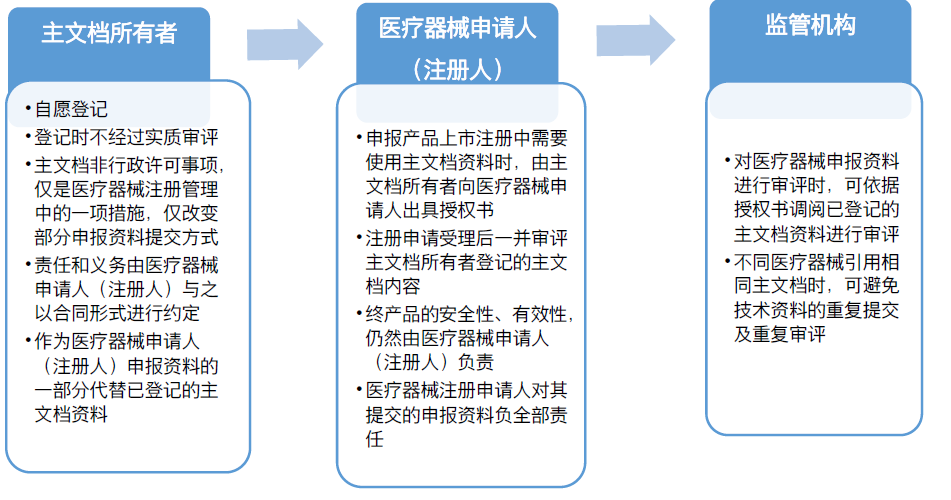 主文档所有者

• 自愿登记
• 登记时不经过实质审评
• 主文档非行政许可事项，仅是医疗器械注册管理中的一项措施，仅改变部分申报资料提交方式
• 责任和义务由医疗器械申请人（注册人）与之以合同形式进行约定
• 作为医疗器械申请人（注册人）申报资料的一部分代替已登记的主文档资料

医疗器械申请人（注册人）

• 申报产品上市注册中需要使用主文档资料时，由主文档所有者向医疗器械申请人出具授权书
• 注册申请受理后一并审评主文档所有者登记的主文档内容
• 终产品的安全性、有效性，仍然由医疗器械申请人（注册人）负责
• 医疗器械注册申请人对其提交的申报资料负全部责任

监管机构

• 对医疗器械申报资料进行审评时，可依据授权书调阅已登记的主文档资料进行审评
• 不同医疗器械引用相同主文档时，可避免技术资料的重复提交及重复审评